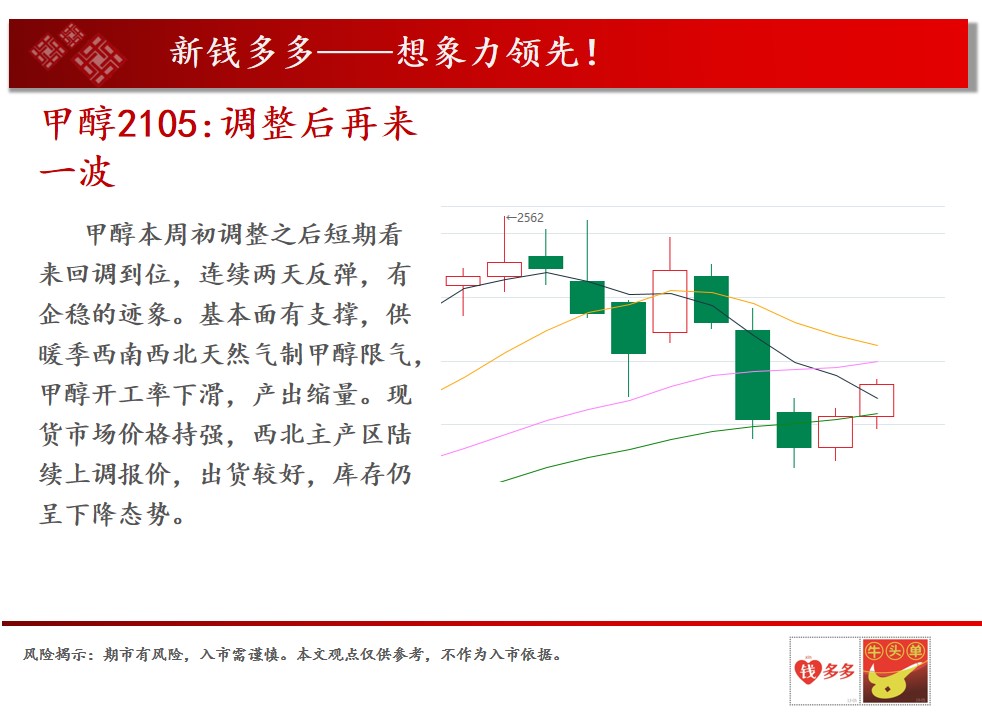 新钱多多——想象力领先！

甲醇2105:调整后再来一波

甲醇本周初调整之后短期看来回调到位，连续两天反弹，有企稳的迹象。基本面有支撑，供暖季西南西北天然气制甲醇限气，甲醇开工率下滑，产出缩量。现货市场价格持强，西北主产区陆续上调报价，出货较好，库存仍呈下降态势。

←2562

风险揭示：期市有风险，入市需谨慎。本文观点仅供参考，不作为入市依据。

钱多多

牛头单